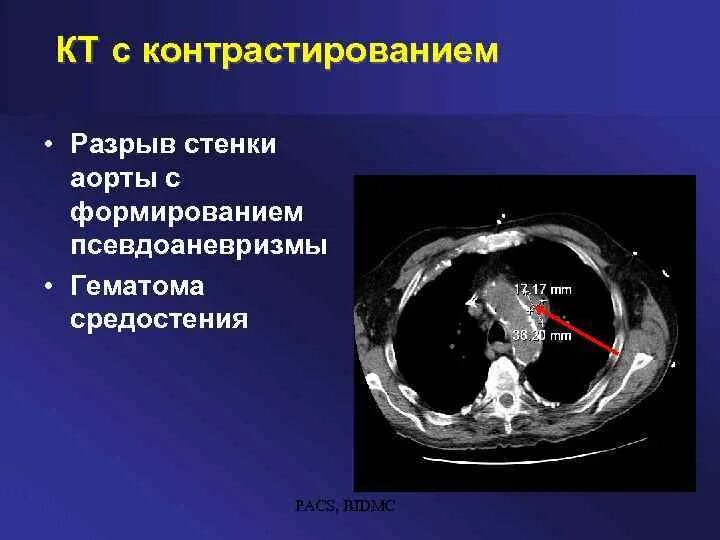 КТ с контрастированием

• Разрыв стенки аорты с формированием псевдоаневризмы
• Гематома средостения

17.17 mm
38.20 mm

PACS, BIDMC